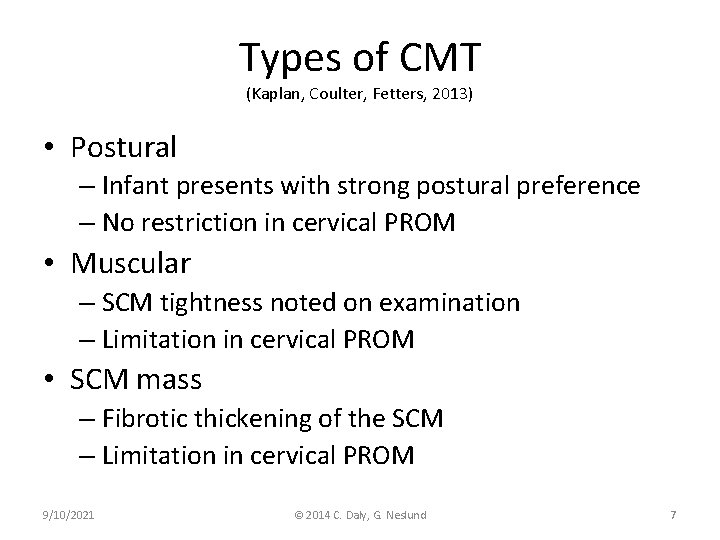 Types of CMT
(Kaplan, Coulter, Fetters, 2013)

• Postural
– Infant presents with strong postural preference
– No restriction in cervical PROM
• Muscular
– SCM tightness noted on examination
– Limitation in cervical PROM
• SCM mass
– Fibrotic thickening of the SCM
– Limitation in cervical PROM

9/10/2021 © 2014 C. Daly, G. Neslund 7